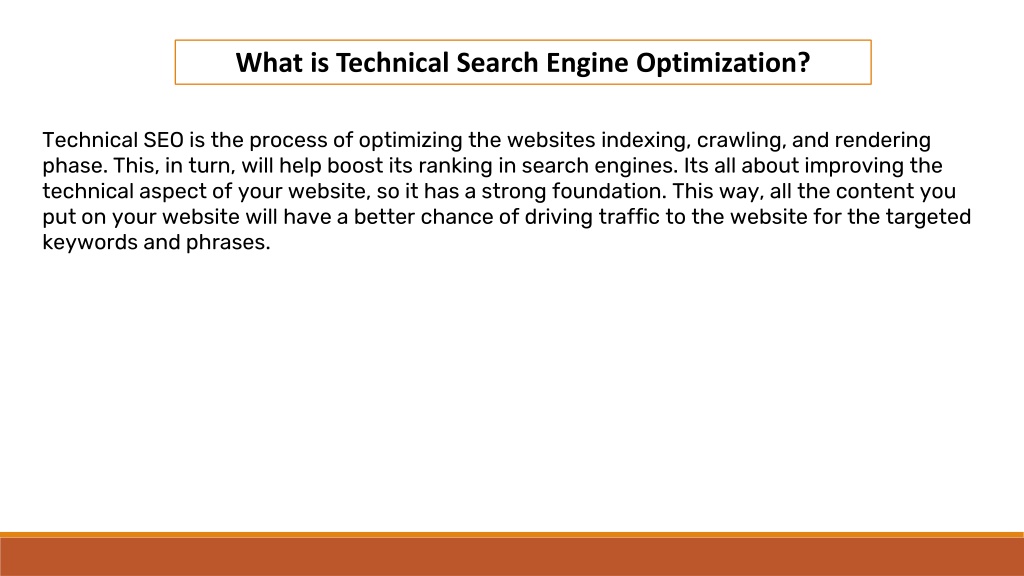 What is Technical Search Engine Optimization?

Technical SEO is the process of optimizing the websites indexing, crawling, and rendering phase. This, in turn, will help boost its ranking in search engines. Its all about improving the technical aspect of your website, so it has a strong foundation. This way, all the content you put on your website will have a better chance of driving traffic to the website for the targeted keywords and phrases.